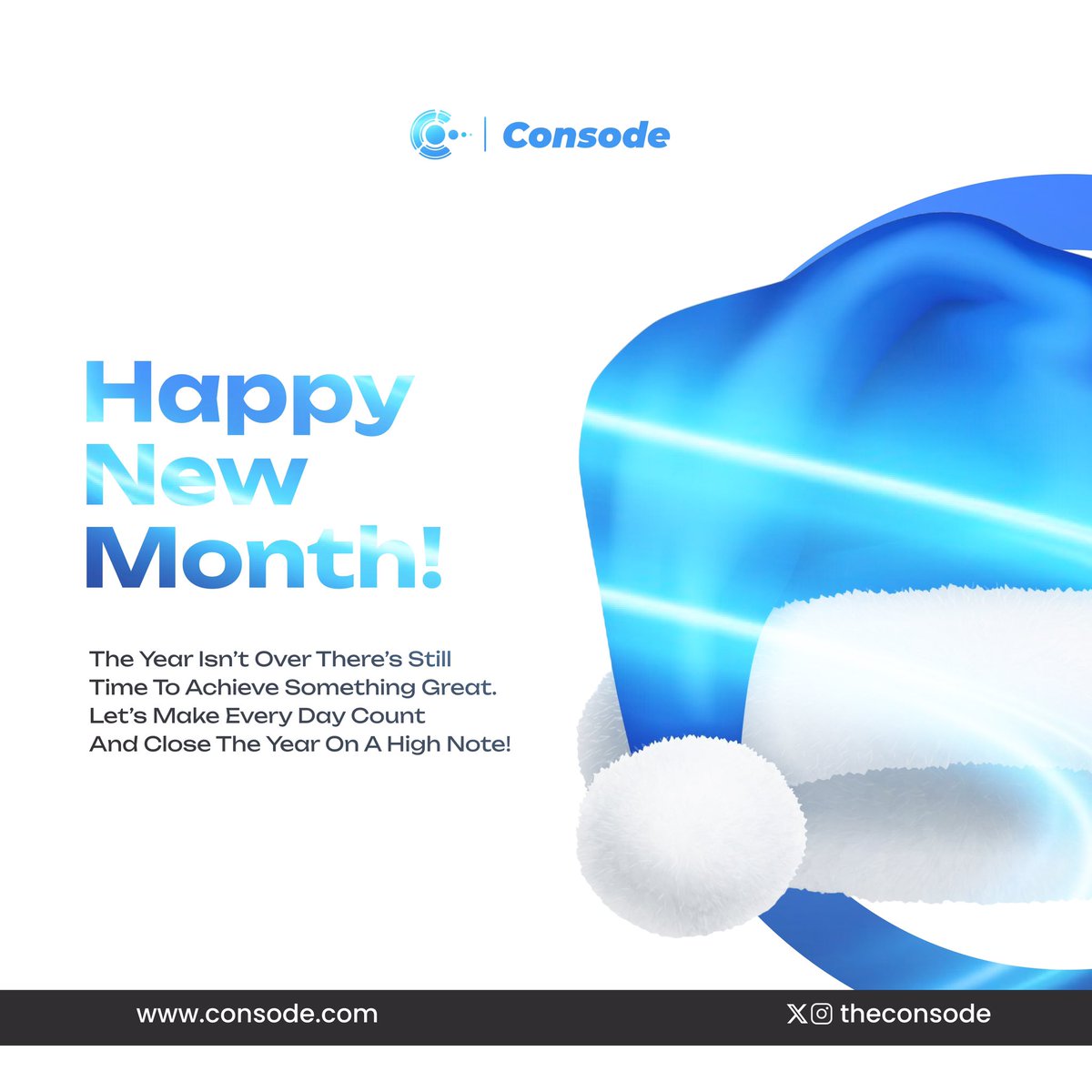 Consode

Happy New Month!

The Year Isn't Over There's Still Time To Achieve Something Great. Let's Make Every Day Count And Close The Year On A High Note!

www.consode.com

theconsode